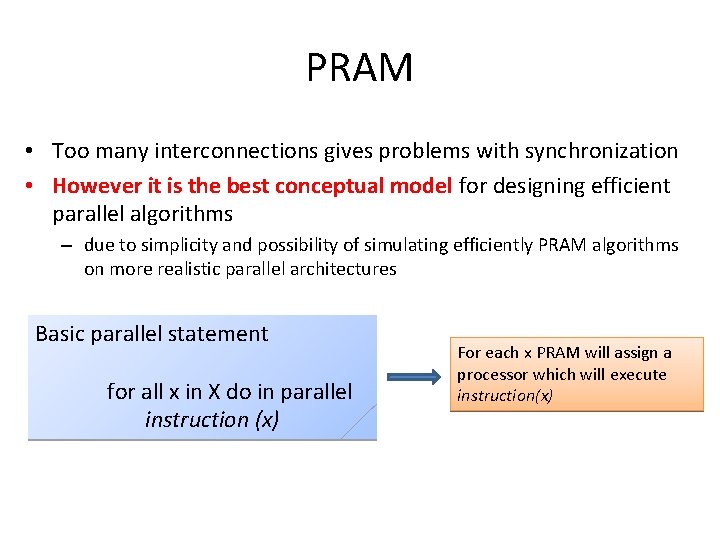 PRAM

• Too many interconnections gives problems with synchronization
• However it is the best conceptual model for designing efficient parallel algorithms
– due to simplicity and possibility of simulating efficiently PRAM algorithms on more realistic parallel architectures

Basic parallel statement

for all x in X do in parallel
instruction (x)

For each x PRAM will assign a processor which will execute instruction(x)